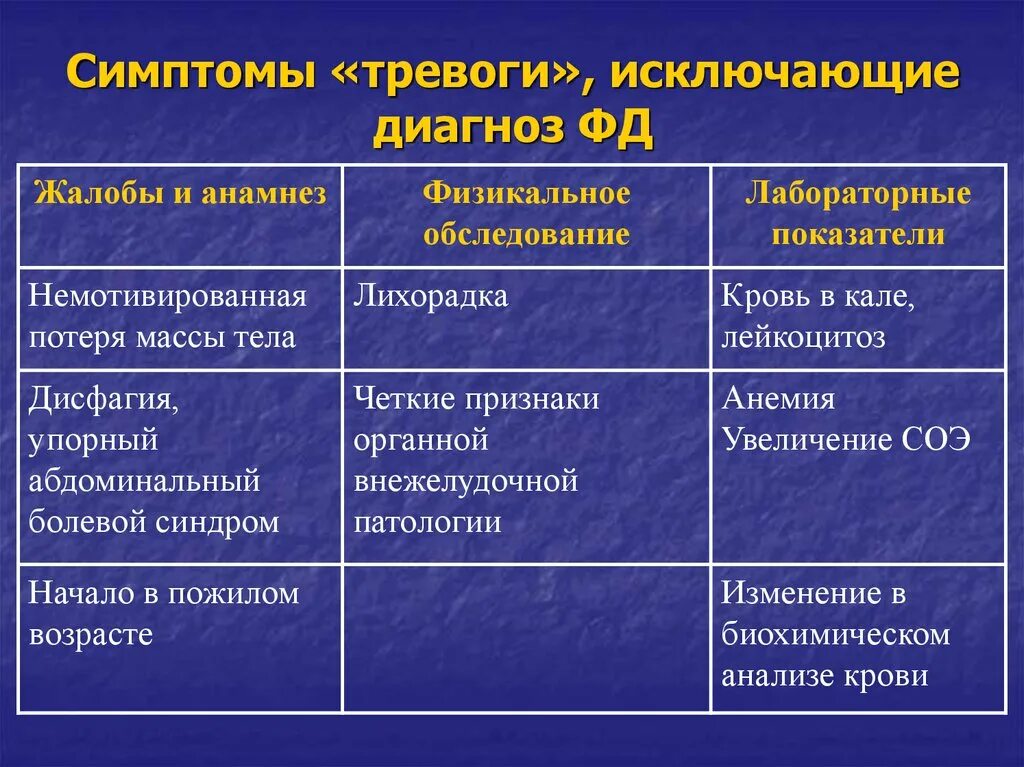 Симптомы «тревоги», исключающие диагноз ФД

| Жалобы и анамнез | Физикальное обследование | Лабораторные показатели |
|---|---|---|
| Немотивированная потеря массы тела | Лихорадка | Кровь в кале, лейкоцитоз |
| Дисфагия, упорный абдоминальный болевой синдром | Четкие признаки органной внежелудочной патологии | Анемия Увеличение СОЭ |
| Начало в пожилом возрасте | | Изменение в биохимическом анализе крови |